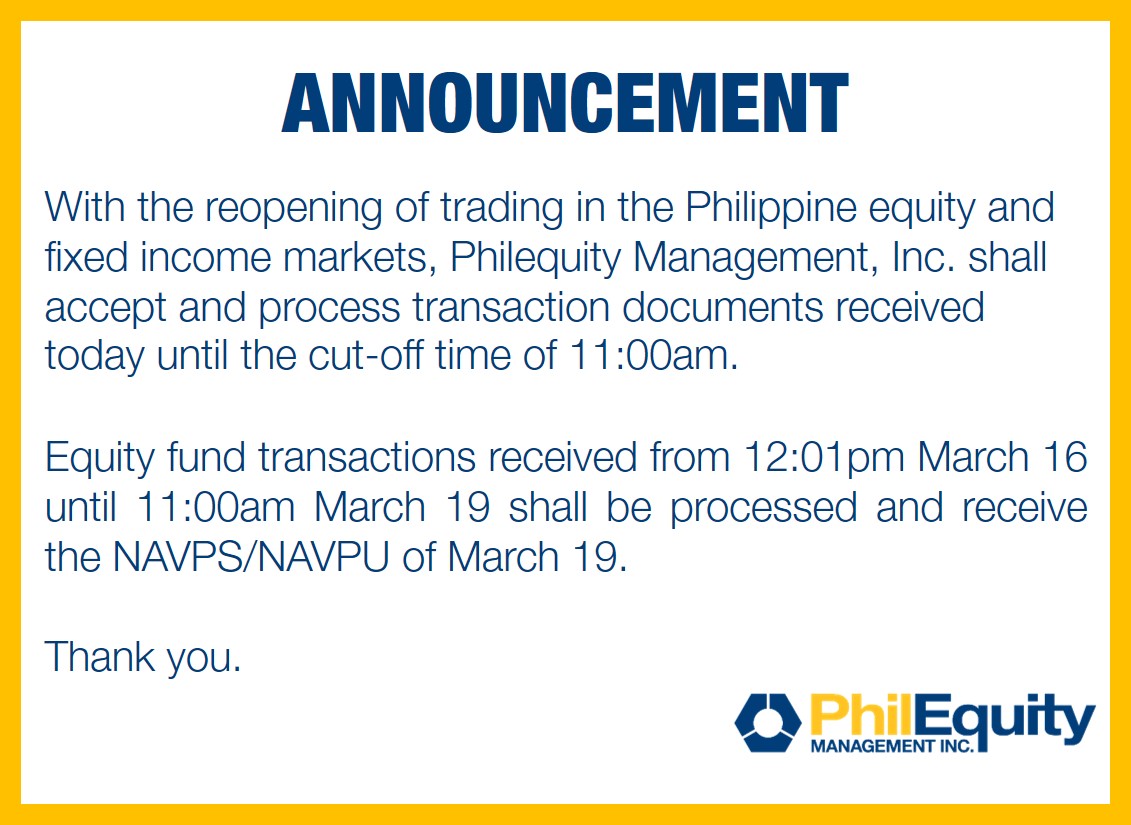 ANNOUNCEMENT

With the reopening of trading in the Philippine equity and fixed income markets, Philequity Management, Inc. shall accept and process transaction documents received today until the cut-off time of 11:00am.

Equity fund transactions received from 12:01pm March 16 until 11:00am March 19 shall be processed and receive the NAVPS/NAVPU of March 19.

Thank you.

PhilEquity
MANAGEMENT INC.